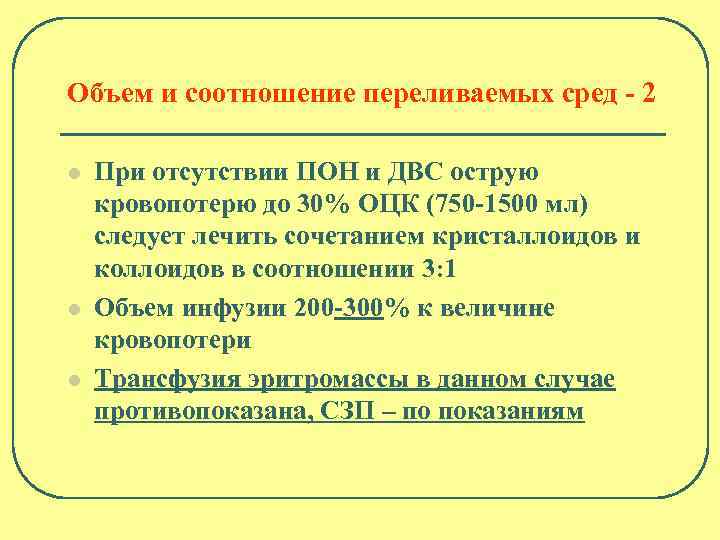 Объем и соотношение переливаемых сред - 2

При отсутствии ПОН и ДВС острую кровопотерю до 30% ОЦК (750-1500 мл) следует лечить сочетанием кристаллоидов и коллоидов в соотношении 3:1

Объем инфузии 200-300% к величине кровопотери

Трансфузия эритромассы в данном случае противопоказана, СЗП – по показаниям